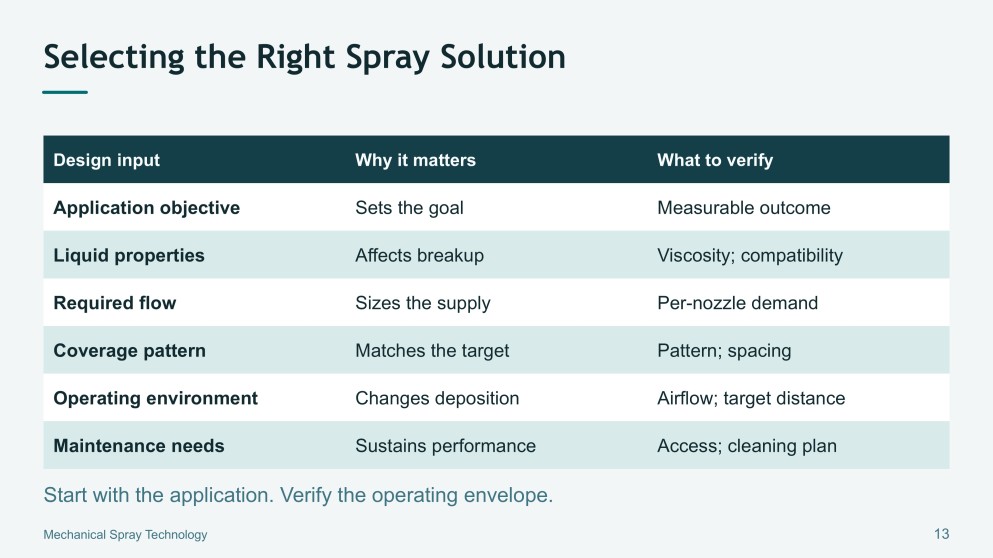 Selecting the Right Spray Solution

| Design input | Why it matters | What to verify |
|---|---|---|
| Application objective | Sets the goal | Measurable outcome |
| Liquid properties | Affects breakup | Viscosity; compatibility |
| Required flow | Sizes the supply | Per-nozzle demand |
| Coverage pattern | Matches the target | Pattern; spacing |
| Operating environment | Changes deposition | Airflow; target distance |
| Maintenance needs | Sustains performance | Access; cleaning plan |

Start with the application. Verify the operating envelope.

Mechanical Spray Technology

13